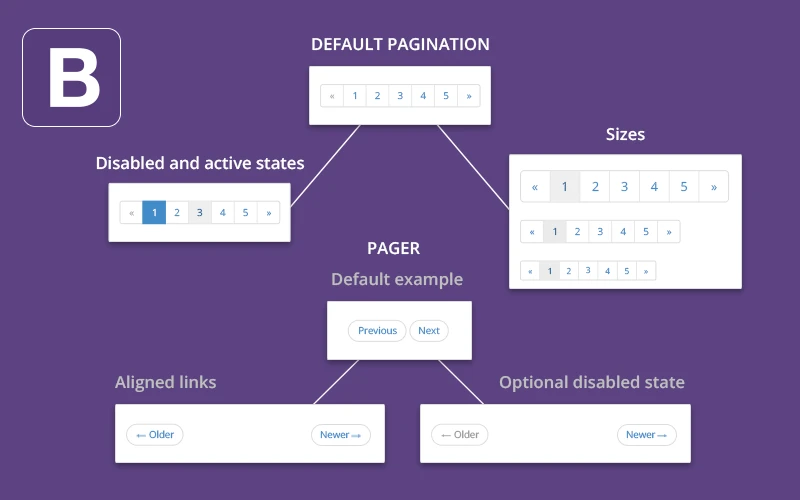 B

DEFAULT PAGINATION

« 1 2 3 4 5 »

Disabled and active states

« 1 2 3 4 5 »

Sizes

« 1 2 3 4 5 »

« 1 2 3 4 5 »

« 1 2 3 4 5 »

PAGER

Default example

Previous Next

Aligned links

← Older Newer →

Optional disabled state

← Older Newer →